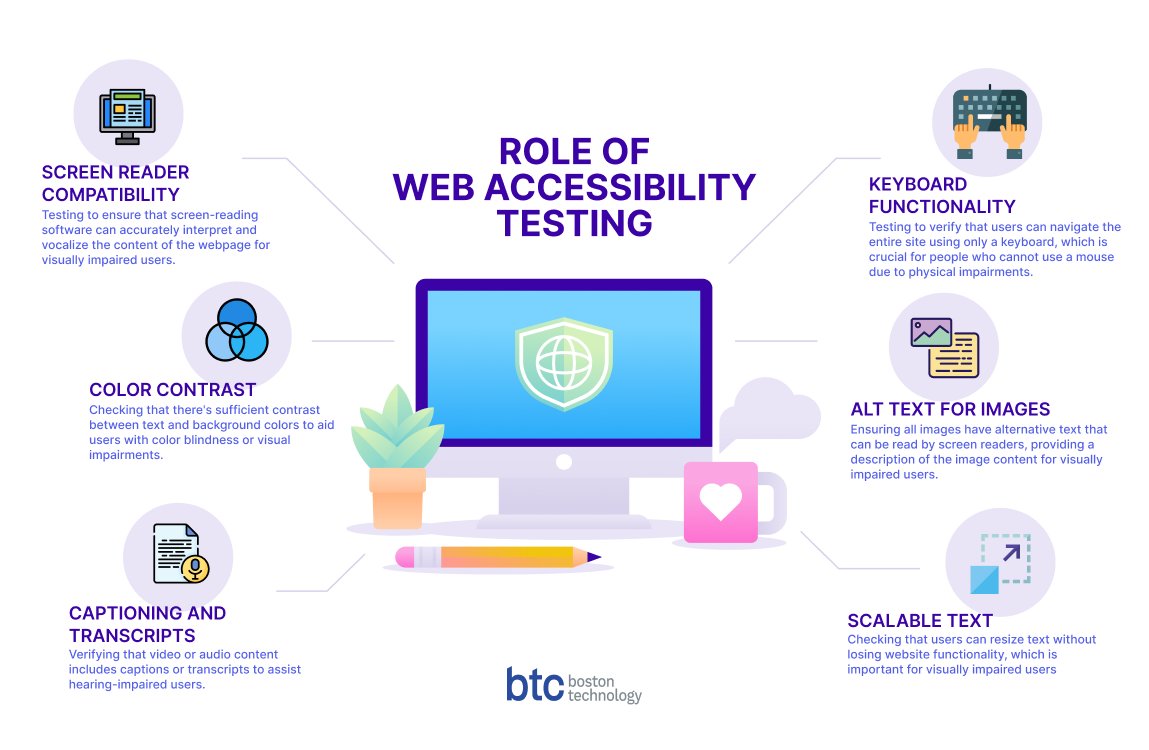 ROLE OF WEB ACCESSIBILITY TESTING

SCREEN READER COMPATIBILITY
Testing to ensure that screen-reading software can accurately interpret and vocalize the content of the webpage for visually impaired users.

COLOR CONTRAST
Checking that there's sufficient contrast between text and background colors to aid users with color blindness or visual impairments.

CAPTIONING AND TRANSCRIPTS
Verifying that video or audio content includes captions or transcripts to assist hearing-impaired users.

KEYBOARD FUNCTIONALITY
Testing to verify that users can navigate the entire site using only a keyboard, which is crucial for people who cannot use a mouse due to physical impairments.

ALT TEXT FOR IMAGES
Ensuring all images have alternative text that can be read by screen readers, providing a description of the image content for visually impaired users.

SCALABLE TEXT
Checking that users can resize text without losing website functionality, which is important for visually impaired users

btc boston technology